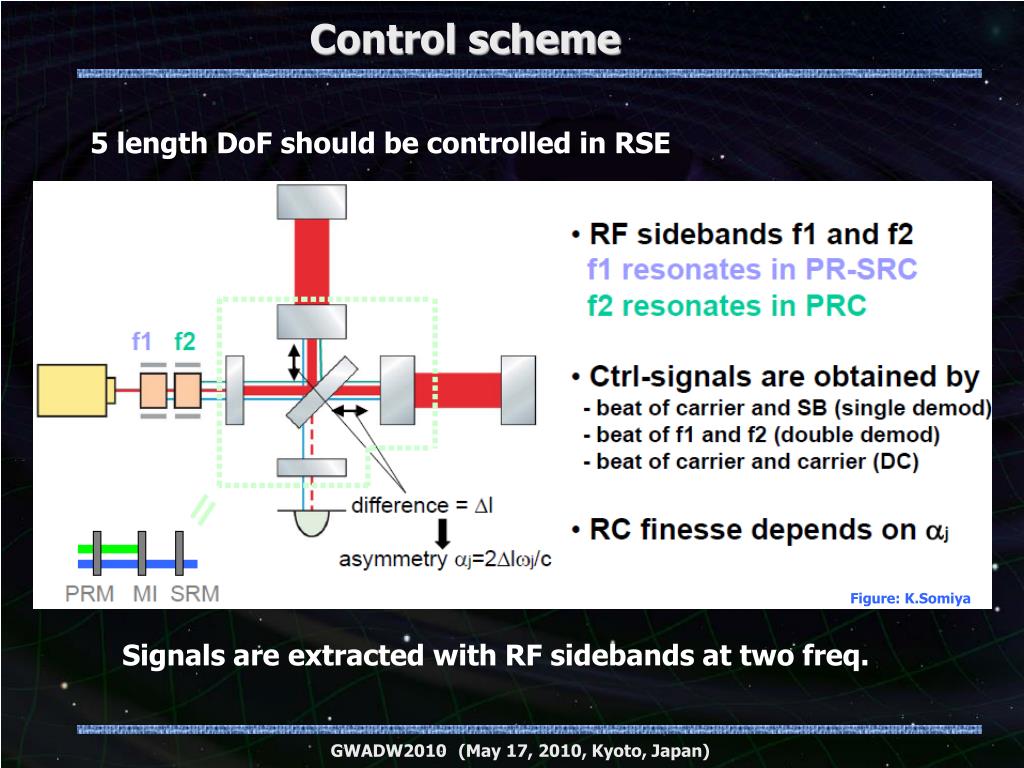 Control scheme

5 length DoF should be controlled in RSE

f1 f2

difference = $\Delta l$

asymmetry $\alpha_j=2\Delta l\omega_j/c$

PRM MI SRM

• RF sidebands f1 and f2
f1 resonates in PR-SRC
f2 resonates in PRC

• Ctrl-signals are obtained by
- beat of carrier and SB (single demod)
- beat of f1 and f2 (double demod)
- beat of carrier and carrier (DC)

• RC finesse depends on $\alpha_j$

Figure: K.Somiya

Signals are extracted with RF sidebands at two freq.

GWADW2010 (May 17, 2010, Kyoto, Japan)